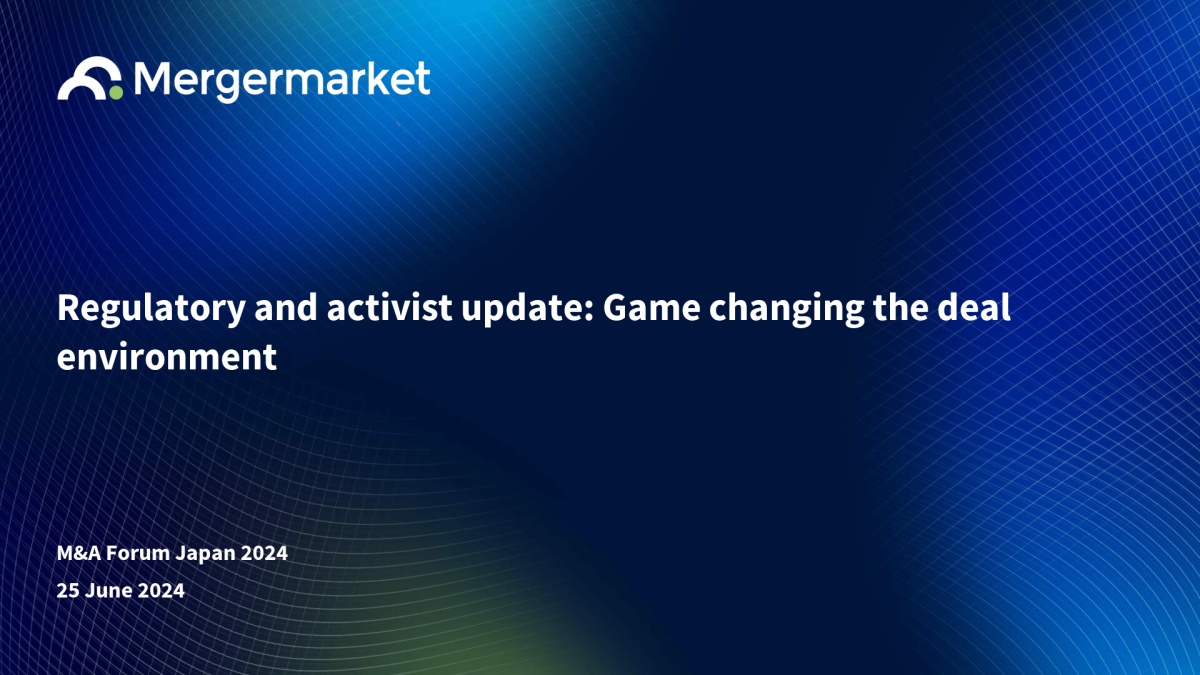 Mergermarket

Regulatory and activist update: Game changing the deal environment

M&A Forum Japan 2024
25 June 2024